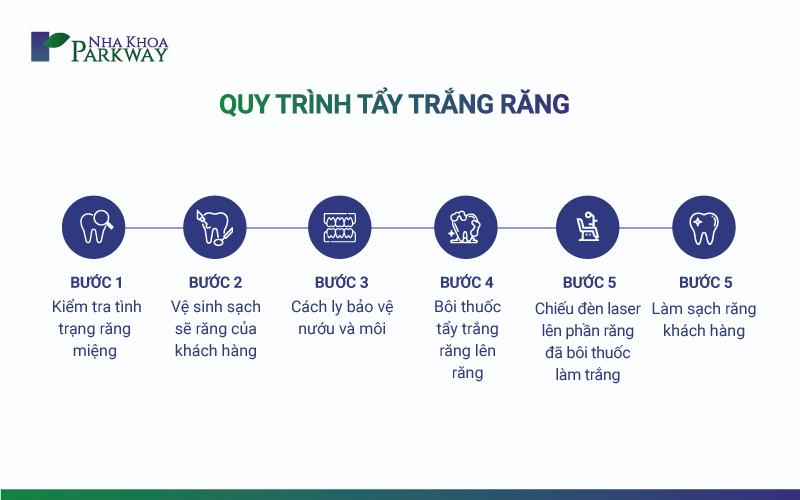 NHA KHOA PARKWAY

QUY TRÌNH TẨY TRẮNG RĂNG

BƯỚC 1
Kiểm tra tình trạng răng miệng

BƯỚC 2
Vệ sinh sạch sẽ răng của khách hàng

BƯỚC 3
Cách ly bảo vệ nướu và môi

BƯỚC 4
Bôi thuốc tẩy trắng răng lên răng

BƯỚC 5
Chiếu đèn laser lên phần răng đã bôi thuốc làm trắng

BƯỚC 5
Làm sạch răng khách hàng